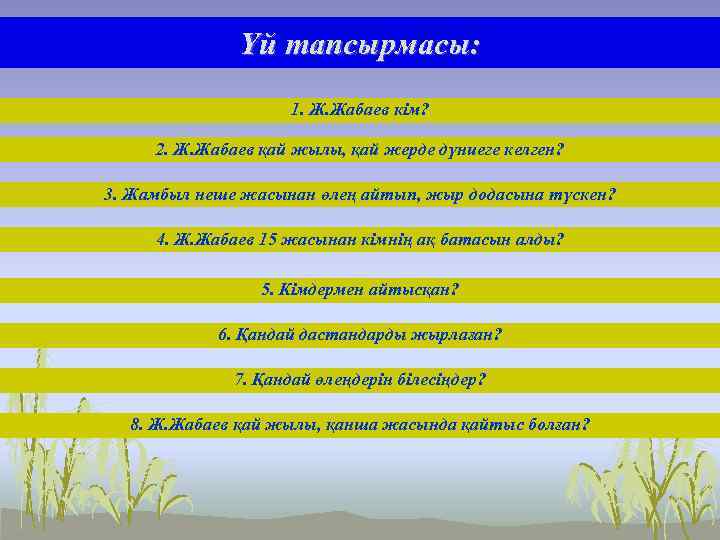 Үй тапсырмасы:

1. Ж.Жабаев кім?

2. Ж.Жабаев қай жылы, қай жерде дүниеге келген?

3. Жамбыл неше жасынан өлең айтып, жыр додасына түскен?

4. Ж.Жабаев 15 жасынан кімнің ақ батасын алды?

5. Кімдермен айтысқан?

6. Қандай дастандарды жырлаған?

7. Қандай өлеңдерін білесіңдер?

8. Ж.Жабаев қай жылы, қанша жасында қайтыс болған?